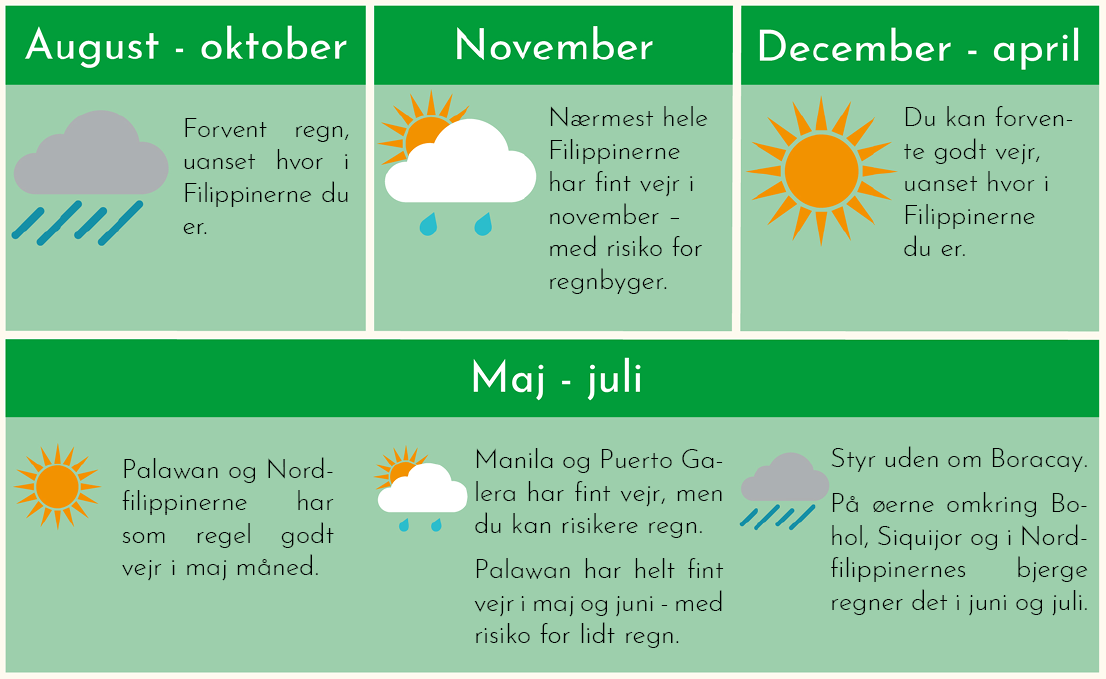 August - oktober

Forvent regn, uanset hvor i Filippinerne du er.

November

Nærmest hele Filippinerne har fint vejr i november – med risiko for regnbyger.

December - april

Du kan forvente godt vejr, uanset hvor i Filippinerne du er.

Maj - juli

Palawan og Nordfilippinerne har som regel godt vejr i maj måned.

Manila og Puerto Galera har fint vejr, men du kan risikere regn.

Palawan har helt fint vejr i maj og juni - med risiko for lidt regn.

Styr uden om Boracay.

På øerne omkring Bohol, Siquijor og i Nordfilippinernes bjerge regner det i juni og juli.